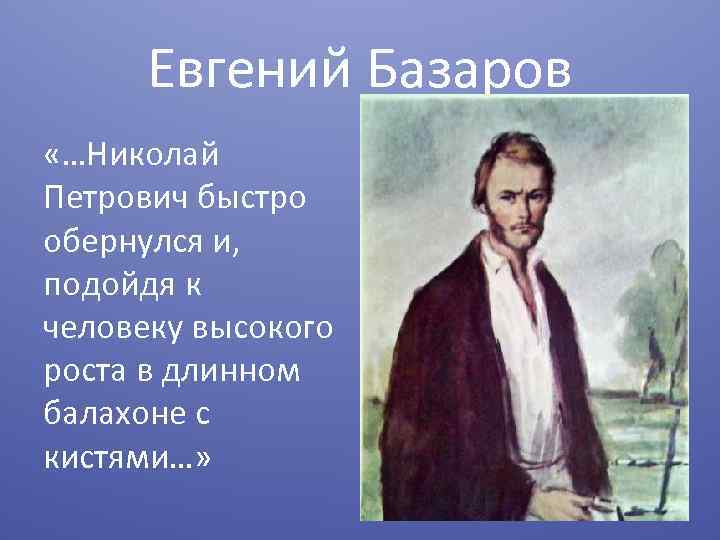 Евгений Базаров

«…Николай Петрович быстро обернулся и, подойдя к человеку высокого роста в длинном балахоне с кистями…»